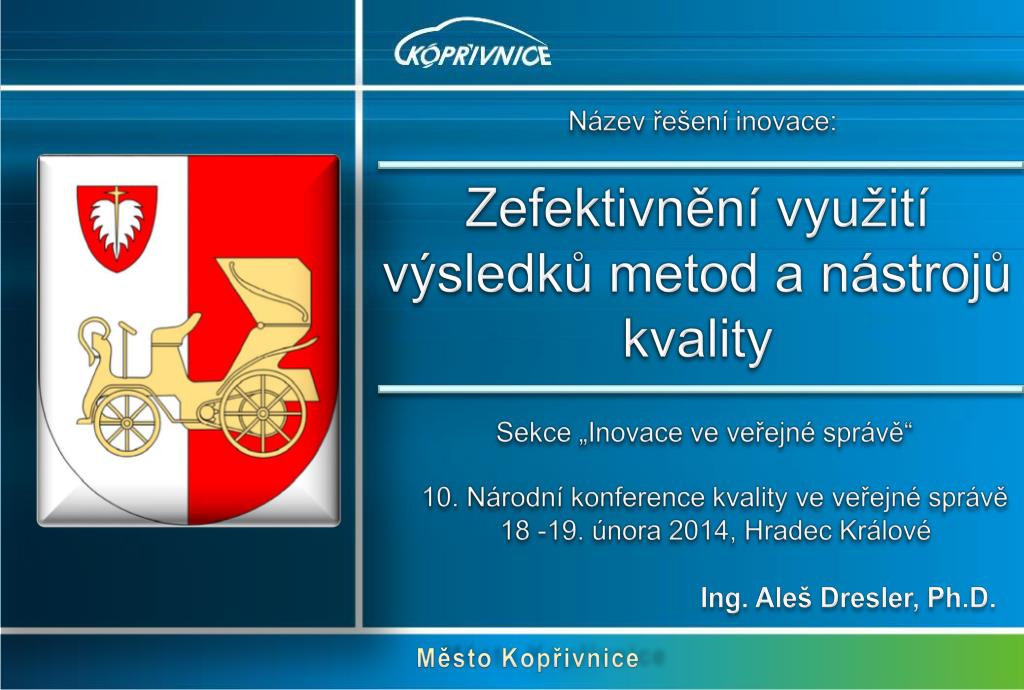 KOPŘIVNICE

Název řešení inovace:

Zefektivnění využití výsledků metod a nástrojů kvality

Sekce „Inovace ve veřejné správě“

10. Národní konference kvality ve veřejné správě
18 -19. února 2014, Hradec Králové

Ing. Aleš Dresler, Ph.D.

Město Kopřivnice